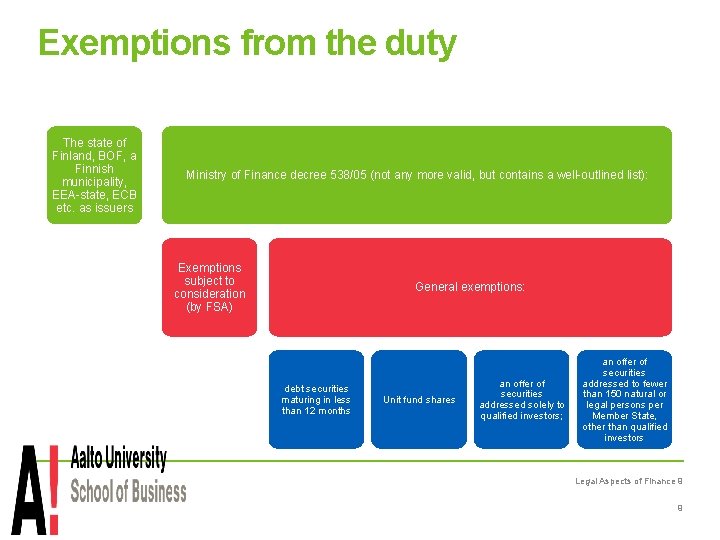 Exemptions from the duty

The state of Finland, BOF, a Finnish municipality, EEA-state, ECB etc. as issuers

Ministry of Finance decree 538/05 (not any more valid, but contains a well-outlined list):

Exemptions subject to consideration (by FSA)

General exemptions:

debt securities maturing in less than 12 months

Unit fund shares

an offer of securities addressed solely to qualified investors;

an offer of securities addressed to fewer than 150 natural or legal persons per Member State, other than qualified investors

A! Aalto University School of Business

Legal Aspects of Finance 8

8